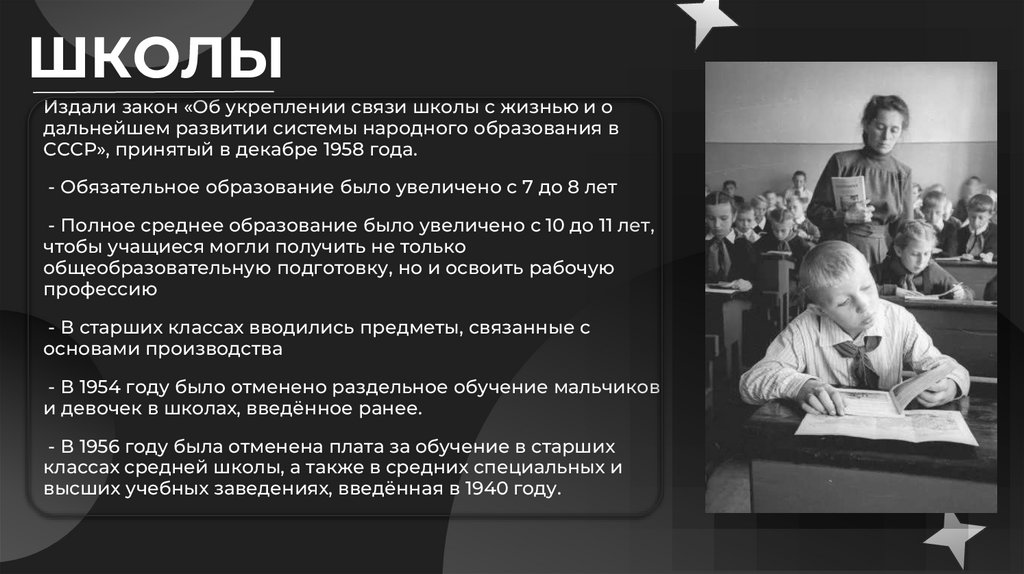 ШКОЛЫ

Издали закон «Об укреплении связи школы с жизнью и о дальнейшем развитии системы народного образования в СССР», принятый в декабре 1958 года.

- Обязательное образование было увеличено с 7 до 8 лет

- Полное среднее образование было увеличено с 10 до 11 лет, чтобы учащиеся могли получить не только общеобразовательную подготовку, но и освоить рабочую профессию

- В старших классах вводились предметы, связанные с основами производства

- В 1954 году было отменено раздельное обучение мальчиков и девочек в школах, введённое ранее.

- В 1956 году была отменена плата за обучение в старших классах средней школы, а также в средних специальных и высших учебных заведениях, введённая в 1940 году.